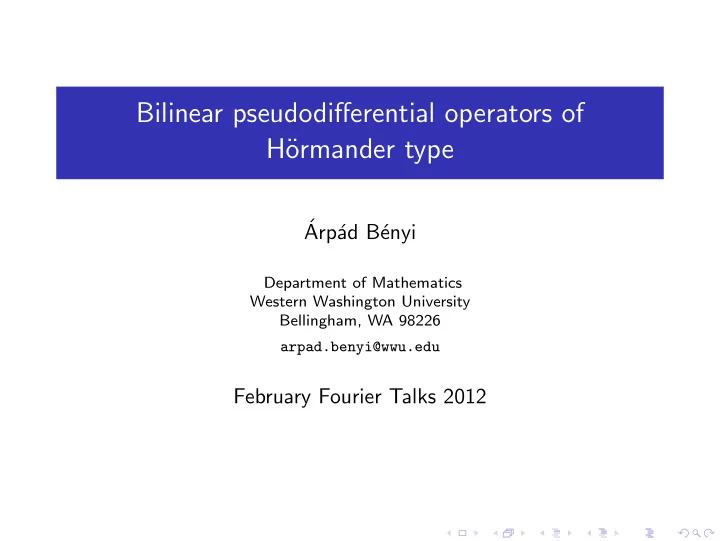 Bilinear pseudodifferential operators of Hörmander type

Árpád Bényi

Department of Mathematics
Western Washington University
Bellingham, WA 98226

arpad.benyi@wwu.edu

February Fourier Talks 2012